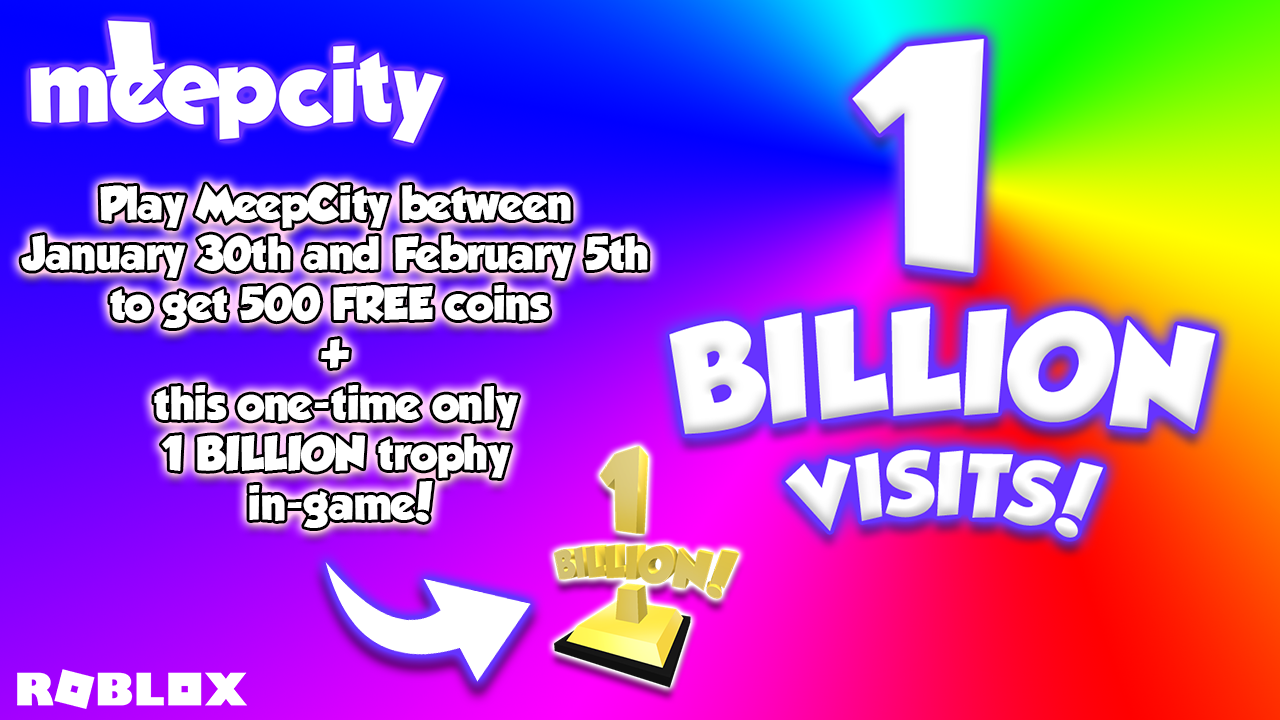 meepcity

Play MeepCity between January 30th and February 5th to get 500 FREE coins
+
this one-time only 1 BILLION trophy in-game!

1 BILLION VISITS!

1 BILLION!

ROBLOX